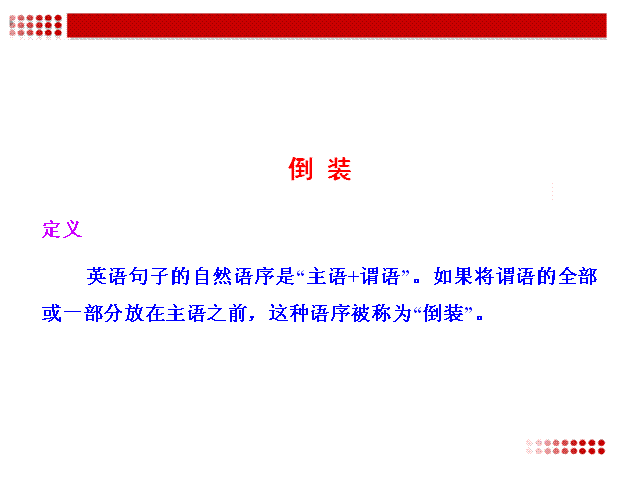 倒 装

定义

英语句子的自然语序是“主语+谓语”。如果将谓语的全部或一部分放在主语之前，这种语序被称为“倒装”。